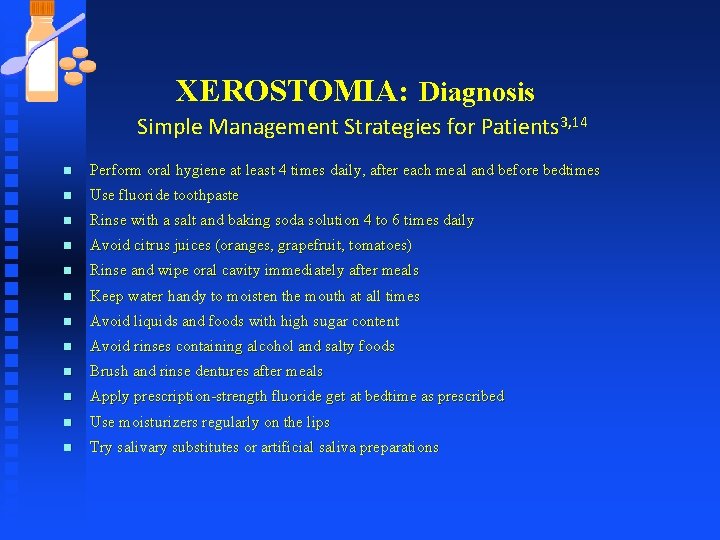 XEROSTOMIA: Diagnosis

Simple Management Strategies for Patients$^{3,14}$

- Perform oral hygiene at least 4 times daily, after each meal and before bedtimes
- Use fluoride toothpaste
- Rinse with a salt and baking soda solution 4 to 6 times daily
- Avoid citrus juices (oranges, grapefruit, tomatoes)
- Rinse and wipe oral cavity immediately after meals
- Keep water handy to moisten the mouth at all times
- Avoid liquids and foods with high sugar content
- Avoid rinses containing alcohol and salty foods
- Brush and rinse dentures after meals
- Apply prescription-strength fluoride get at bedtime as prescribed
- Use moisturizers regularly on the lips
- Try salivary substitutes or artificial saliva preparations